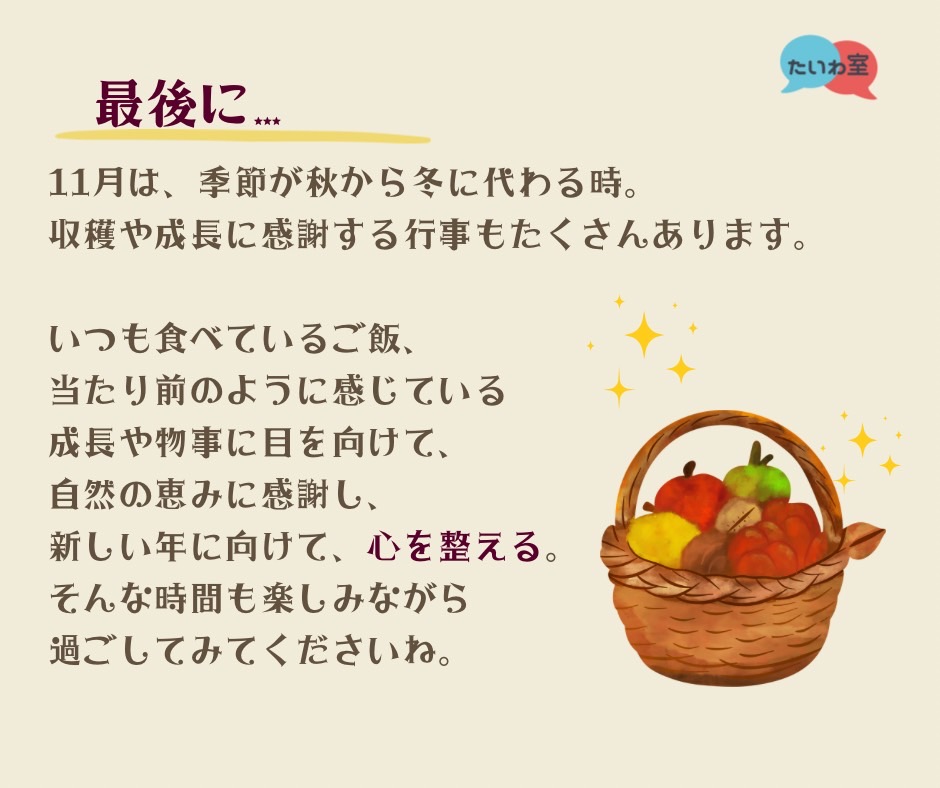 たいわ室

最後に…

11月は、季節が秋から冬に代わる時。
収穫や成長に感謝する行事もたくさんあります。

いつも食べているご飯、
当たり前のように感じている
成長や物事に目を向けて、
自然の恵みに感謝し、
新しい年に向けて、心を整える。
そんな時間も楽しみながら
過ごしてみてくださいね。